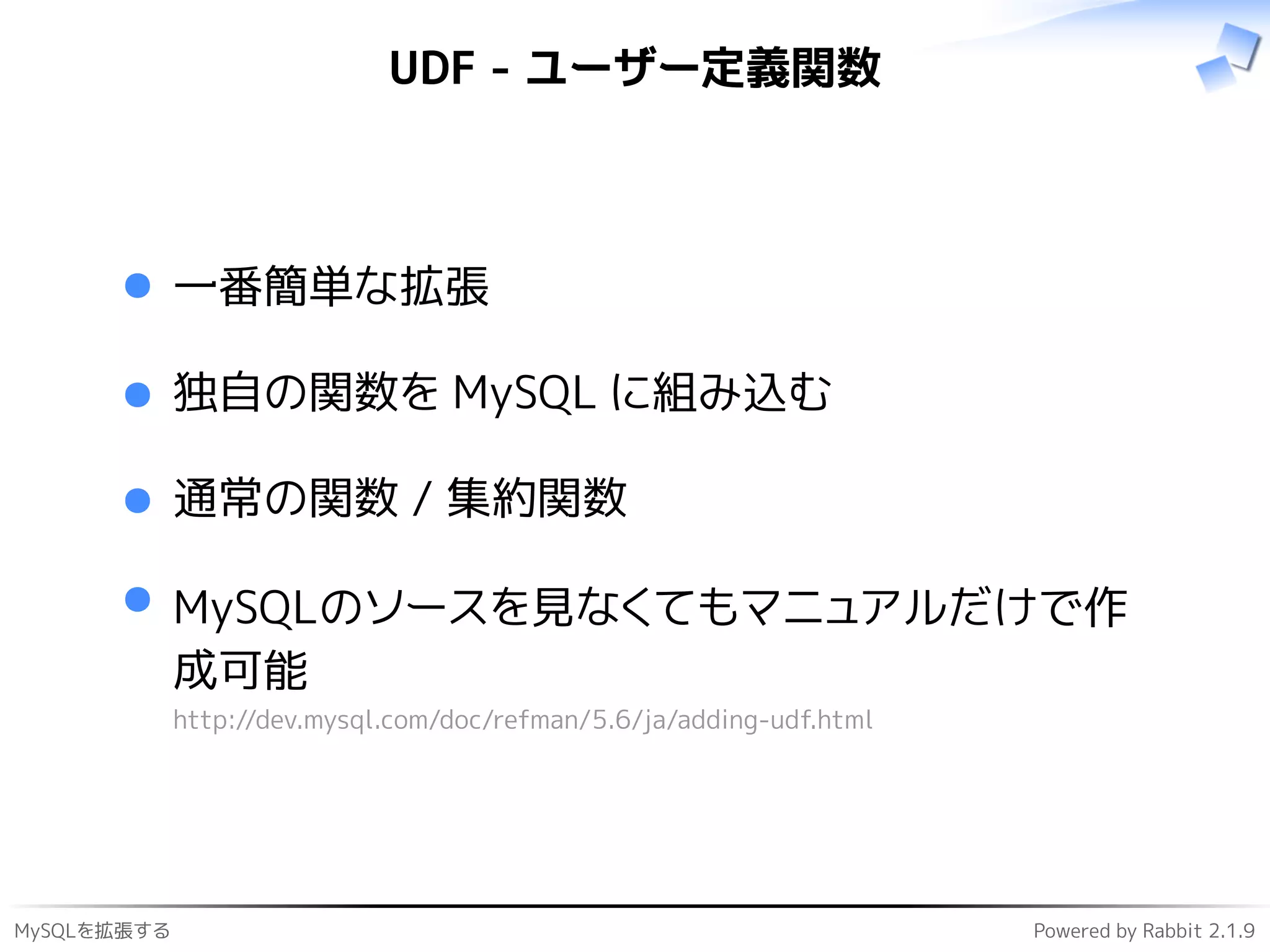 UDF - ユーザー定義関数

一番簡単な拡張

独自の関数を MySQL に組み込む

通常の関数 / 集約関数

MySQLのソースを見なくてもマニュアルだけで作成可能

http://dev.mysql.com/doc/refman/5.6/ja/adding-udf.html

MySQLを拡張する

Powered by Rabbit 2.1.9